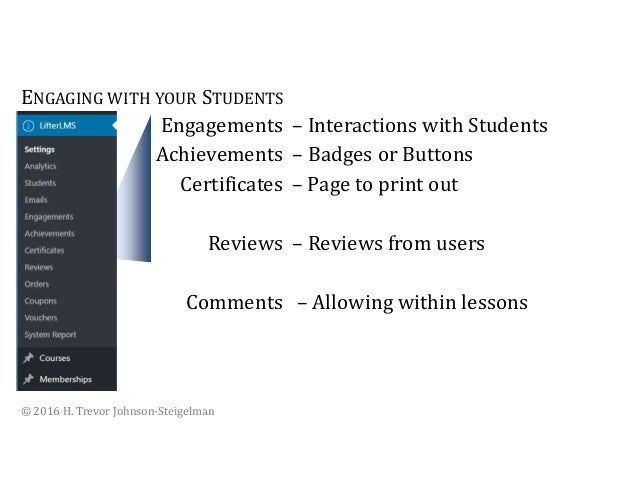 ENGAGING WITH YOUR STUDENTS

LifterLMS
Settings
Analytics
Students
Emails
Engagements
Achievements
Certificates
Reviews
Orders
Coupons
Vouchers
System Report
Courses
Memberships

Engagements – Interactions with Students
Achievements – Badges or Buttons
Certificates – Page to print out

Reviews – Reviews from users

Comments – Allowing within lessons

© 2016 H. Trevor Johnson-Steigelman